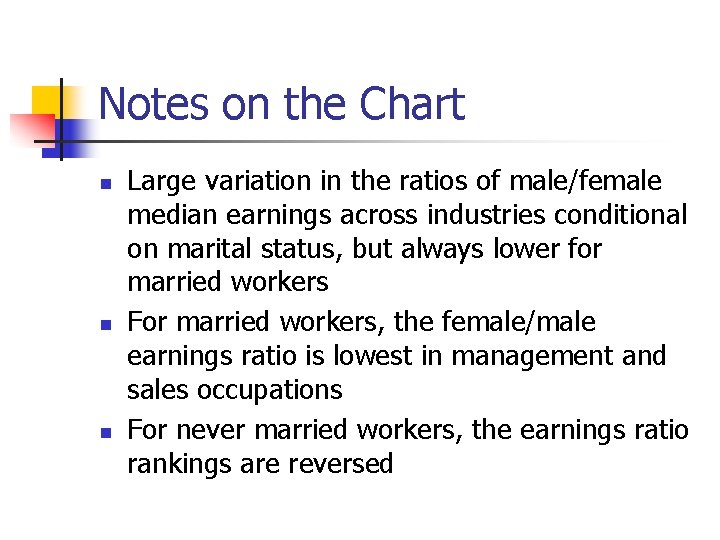 Notes on the Chart

- Large variation in the ratios of male/female median earnings across industries conditional on marital status, but always lower for married workers
- For married workers, the female/male earnings ratio is lowest in management and sales occupations
- For never married workers, the earnings ratio rankings are reversed